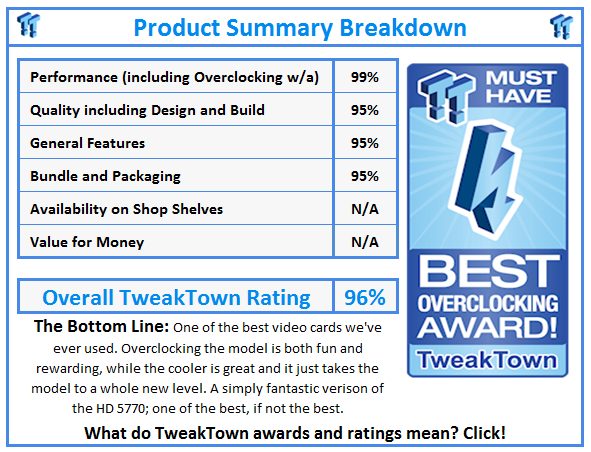 Product Summary Breakdown

| Performance (including Overclocking w/a) | 99% |
|---|---|
| Quality including Design and Build | 95% |
| General Features | 95% |
| Bundle and Packaging | 95% |
| Availability on Shop Shelves | N/A |
| Value for Money | N/A |

| Overall TweakTown Rating | 96% |
|---|---|

MUST HAVE

BEST OVERCLOCKING AWARD!

TweakTown

The Bottom Line: One of the best video cards we've ever used. Overclocking the model is both fun and rewarding, while the cooler is great and it just takes the model to a whole new level. A simply fantastic verison of the HD 5770; one of the best, if not the best.

What do TweakTown awards and ratings mean? Click!